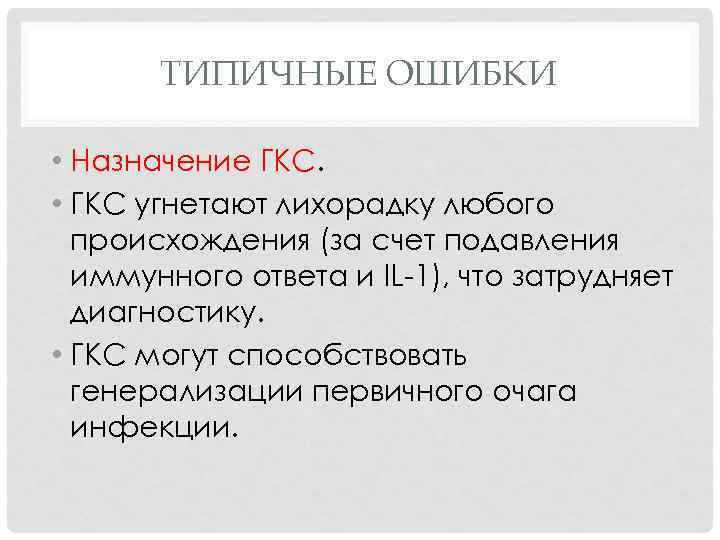 ТИПИЧНЫЕ ОШИБКИ

• Назначение ГКС.
• ГКС угнетают лихорадку любого происхождения (за счет подавления иммунного ответа и IL-1), что затрудняет диагностику.
• ГКС могут способствовать генерализации первичного очага инфекции.